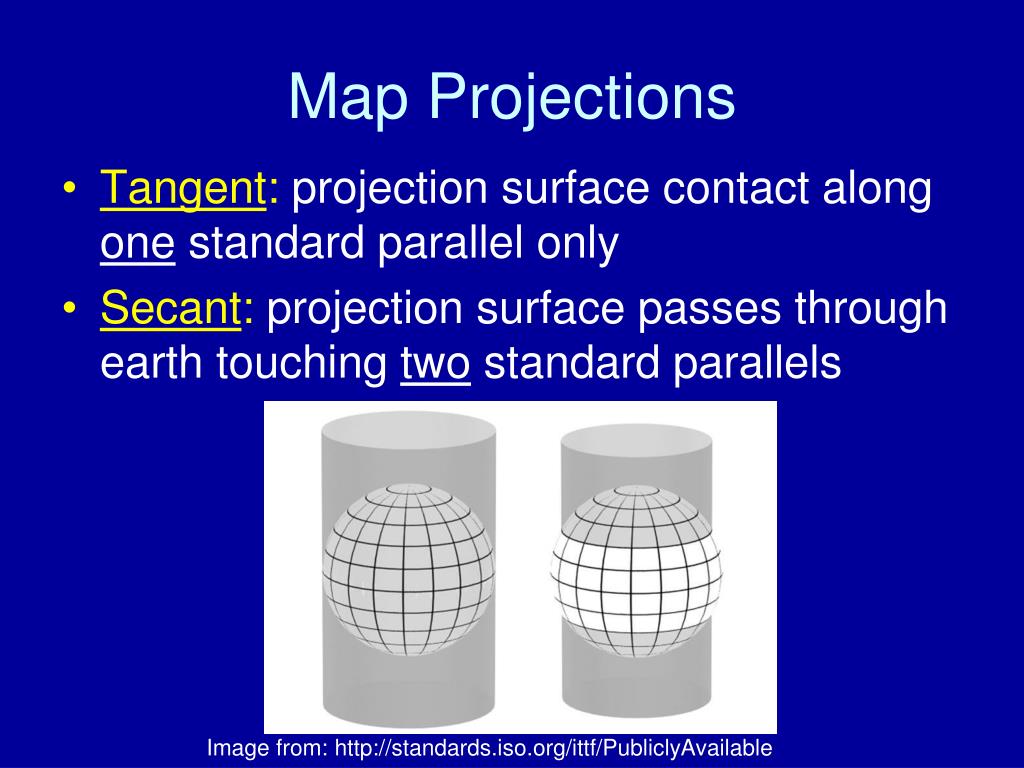 Map Projections

• Tangent: projection surface contact along one standard parallel only

• Secant: projection surface passes through earth touching two standard parallels

Image from: http://standards.iso.org/ittf/PubliclyAvailable